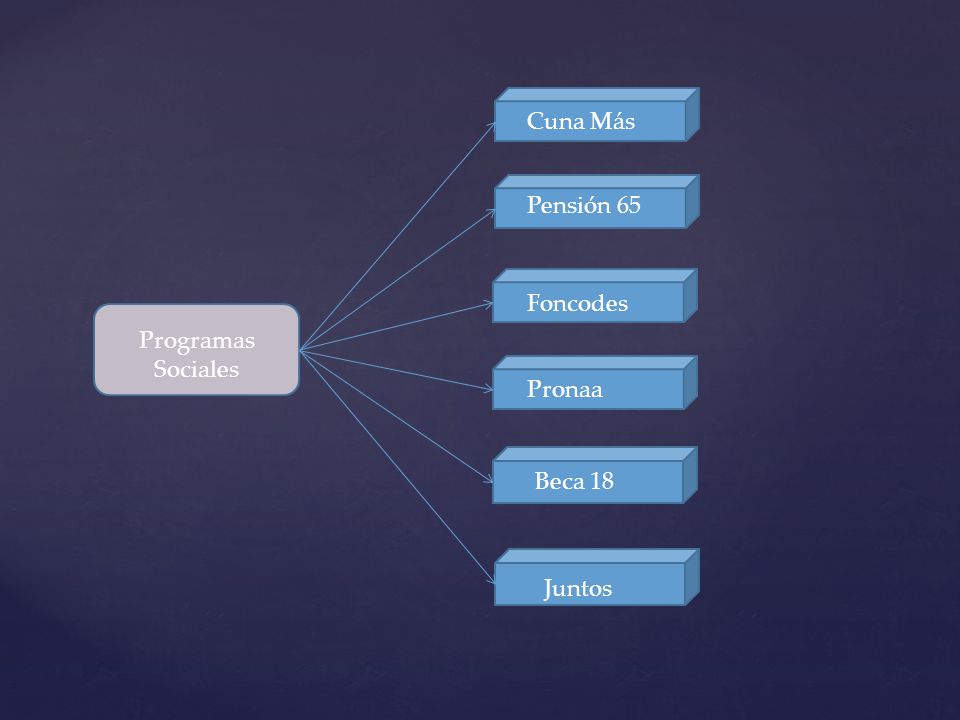 Programas Sociales

Cuna Más

Pensión 65

Foncodes

Pronaa

Beca 18

Juntos